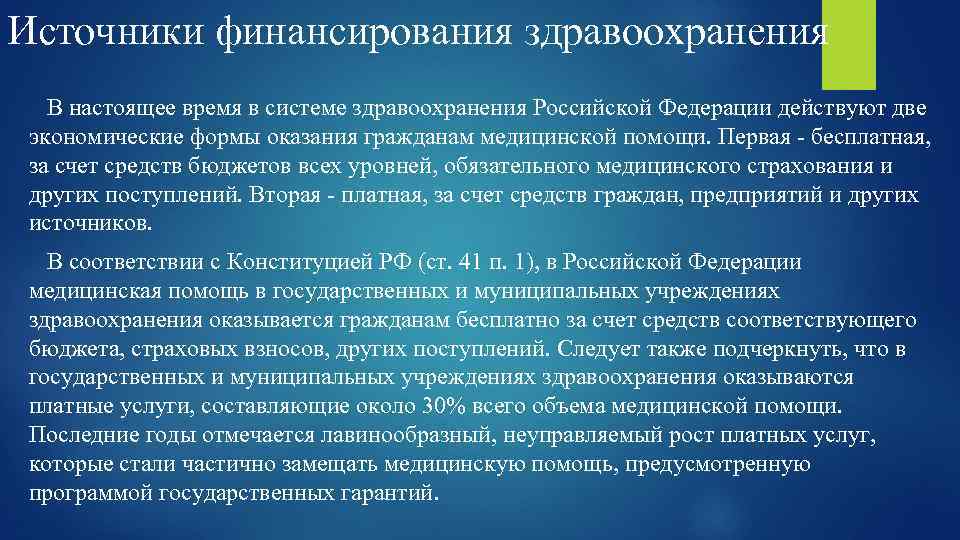 Источники финансирования здравоохранения

В настоящее время в системе здравоохранения Российской Федерации действуют две экономические формы оказания гражданам медицинской помощи. Первая - бесплатная, за счет средств бюджетов всех уровней, обязательного медицинского страхования и других поступлений. Вторая - платная, за счет средств граждан, предприятий и других источников.

В соответствии с Конституцией РФ (ст. 41 п. 1), в Российской Федерации медицинская помощь в государственных и муниципальных учреждениях здравоохранения оказывается гражданам бесплатно за счет средств соответствующего бюджета, страховых взносов, других поступлений. Следует также подчеркнуть, что в государственных и муниципальных учреждениях здравоохранения оказываются платные услуги, составляющие около 30% всего объема медицинской помощи. Последние годы отмечается лавинообразный, неуправляемый рост платных услуг, которые стали частично замещать медицинскую помощь, предусмотренную программой государственных гарантий.